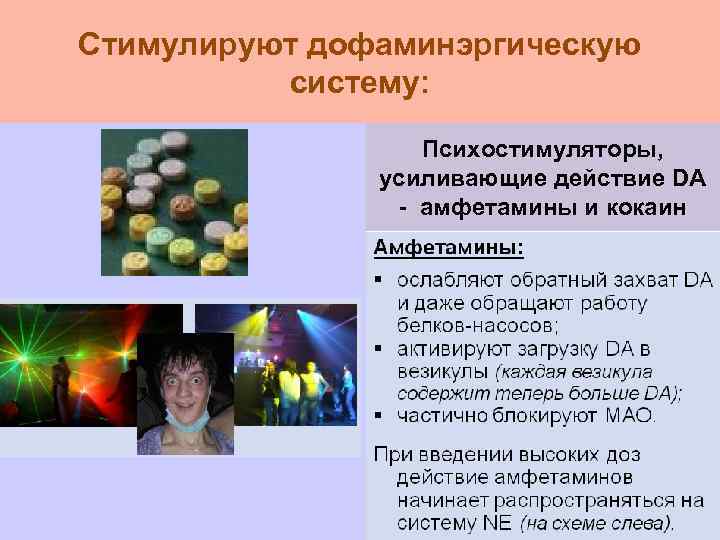 Стимулируют дофаминэргическую систему:

Психостимуляторы, усиливающие действие DA - амфетамины и кокаин

Амфетамины:

▪ ослабляют обратный захват DA и даже обращают работу белков-насосов;
▪ активируют загрузку DA в везикулы (каждая везикула содержит теперь больше DA);
▪ частично блокируют МАО.

При введении высоких доз действие амфетаминов начинает распространяться на систему NE (на схеме слева).